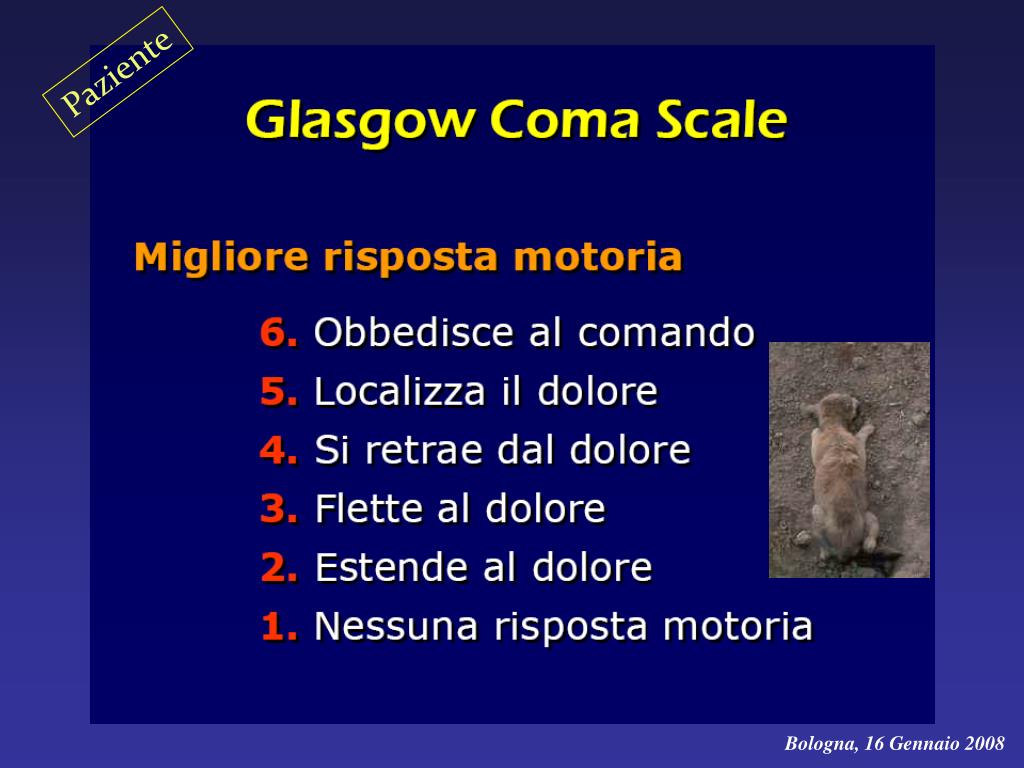 Paziente

Glasgow Coma Scale

Migliore risposta motoria

6. Obbedisce al comando
5. Localizza il dolore
4. Si retrae dal dolore
3. Flette al dolore
2. Estende al dolore
1. Nessuna risposta motoria

Bologna, 16 Gennaio 2008